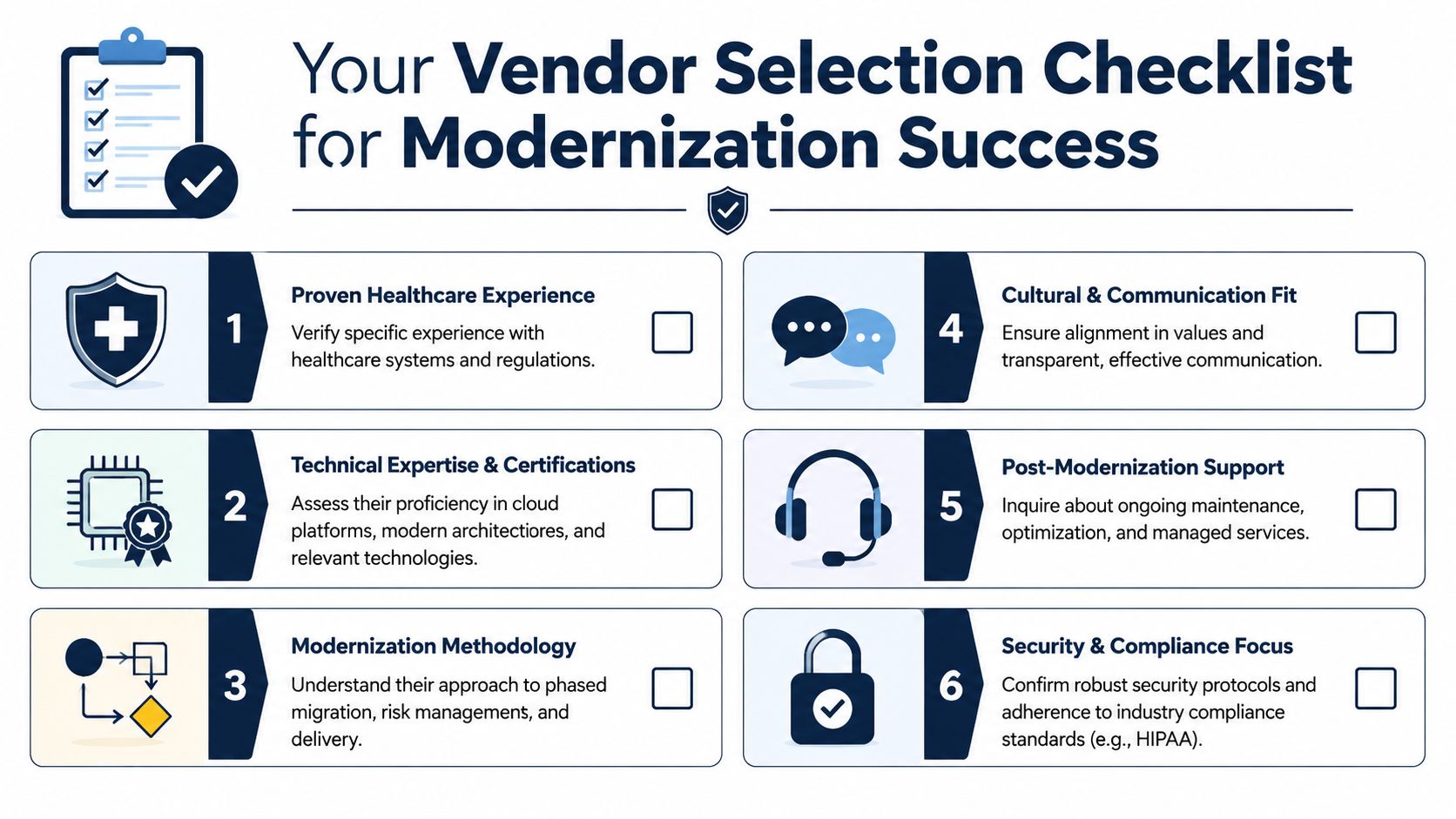 Your Vendor Selection Checklist for Modernization Success

1

Proven Healthcare Experience

Verify specific experience with healthcare systems and regulations.

2

Technical Expertise & Certifications

Assess their proficiency in cloud platforms, modern architectiores, and relevant technologies.

3

Modernization Methodology

Understand their approach to phased migration, risk managemens, and delivery.

4

Cultural & Communication Fit

Ensure alignment in values and transparent, effective communication.

5

Post-Modernization Support

Inquire about ongoing maintenance, optimization, and managed services.

6

Security & Compliance Focus

Confirm robust security protocols and adherence to industry compliance standards (e.g., HIPAA).